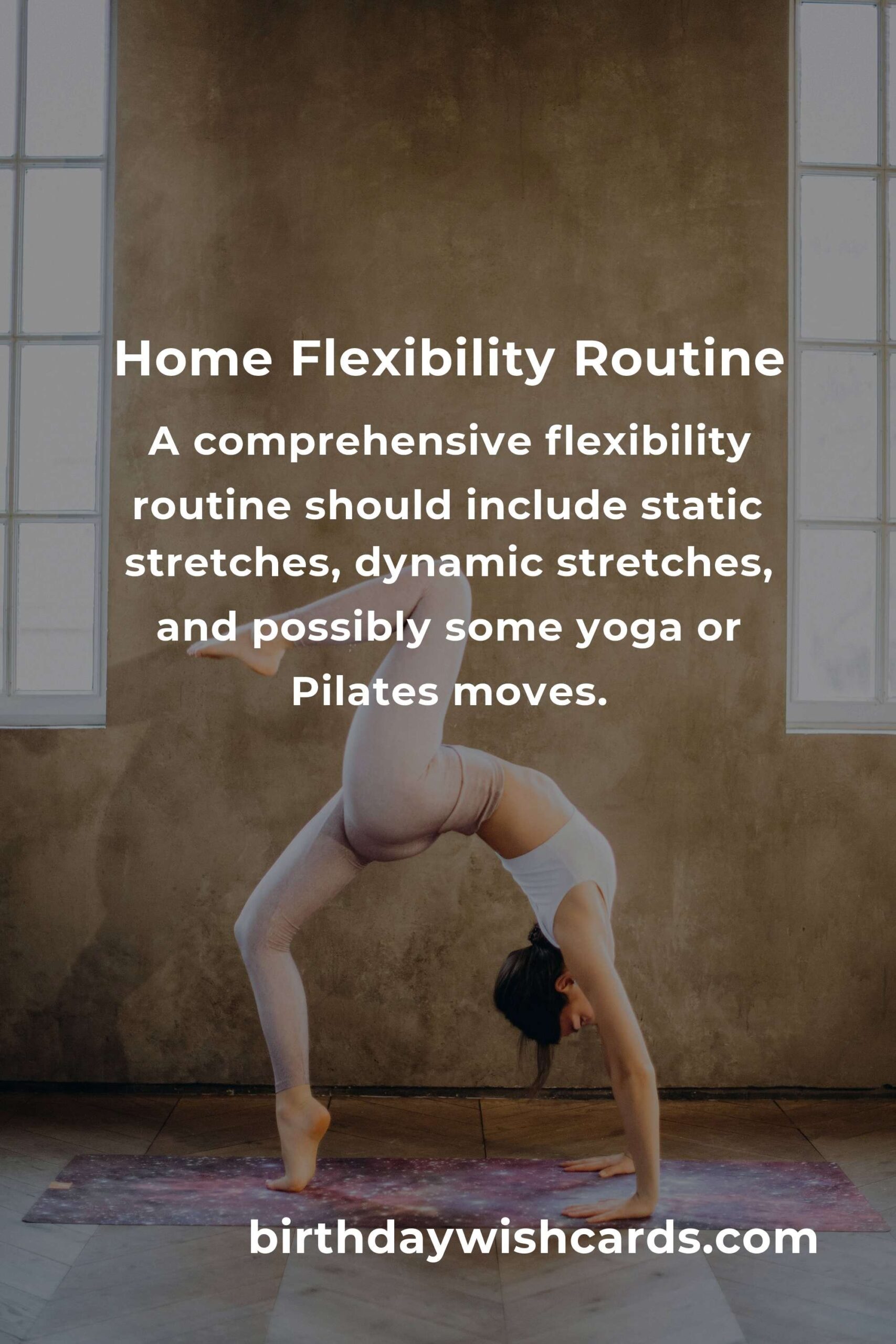 Home Flexibility Routine

A comprehensive flexibility routine should include static stretches, dynamic stretches, and possibly some yoga or Pilates moves.

birthdaywishcards.com